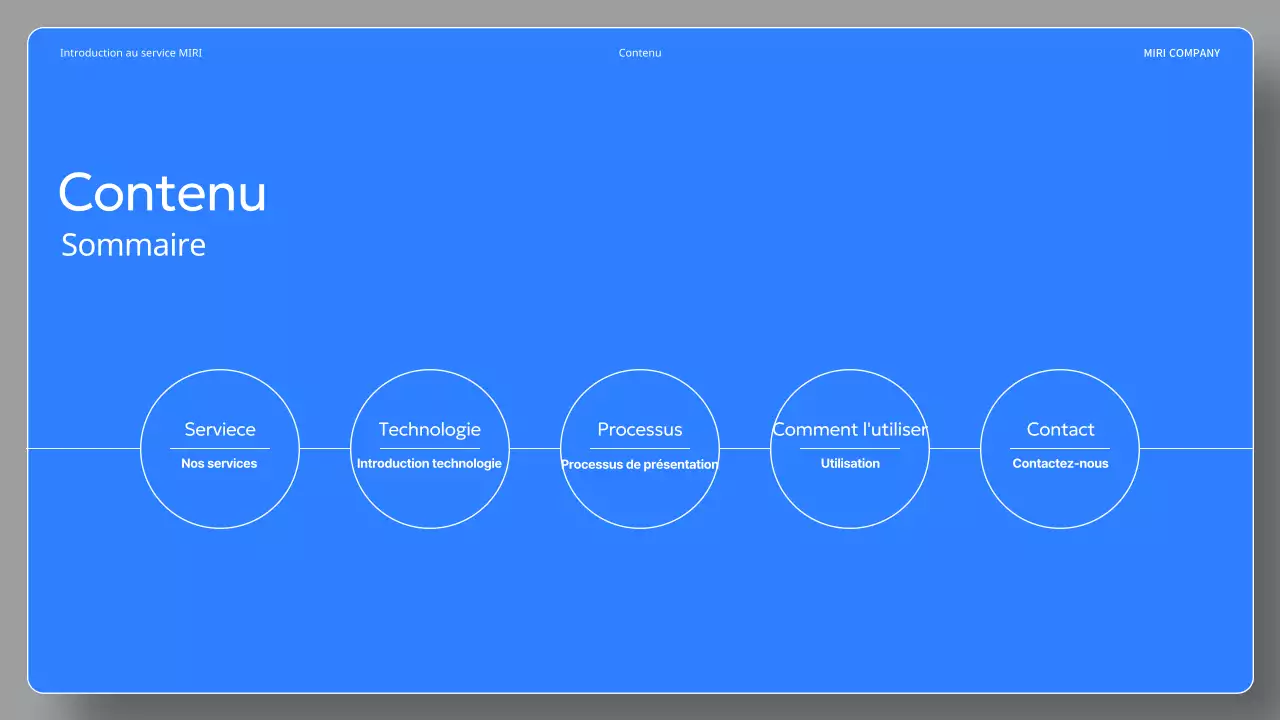 Introduction au service MIRI

Contenu

MIRI COMPANY

Contenu

Sommaire

Serviece

Nos services

Technologie

Introduction technologie

Processus

Processus de présentation

Comment l'utiliser

Utilisation

Contact

Contactez-nous